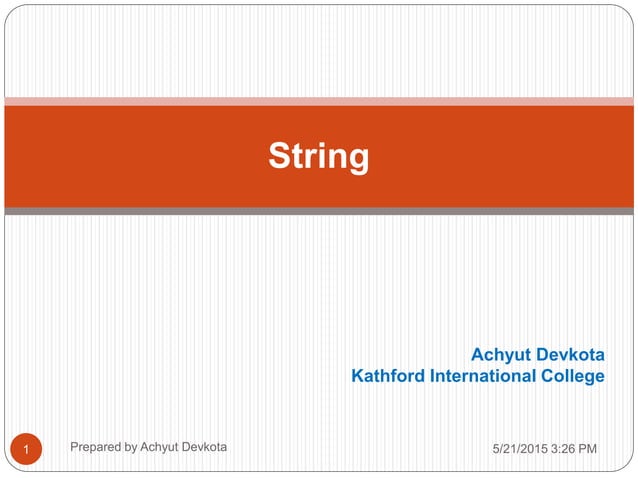 String

Achyut Devkota
Kathford International College

1

Prepared by Achyut Devkota

5/21/2015 3:26 PM